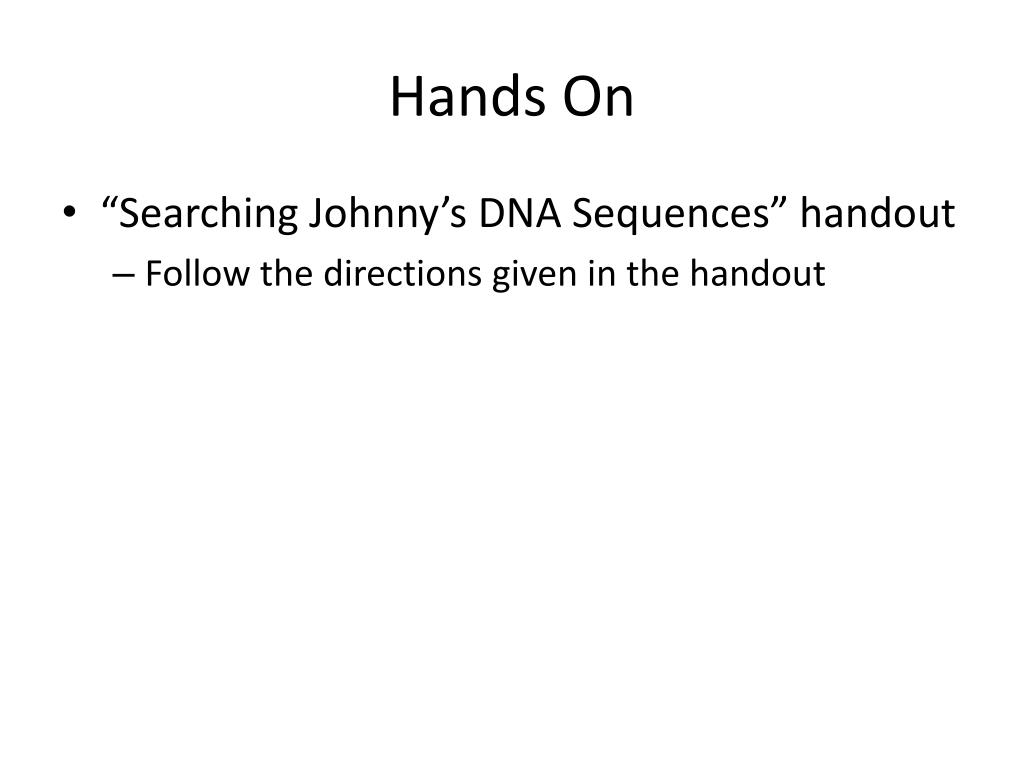 Hands On

• “Searching Johnny’s DNA Sequences” handout
– Follow the directions given in the handout